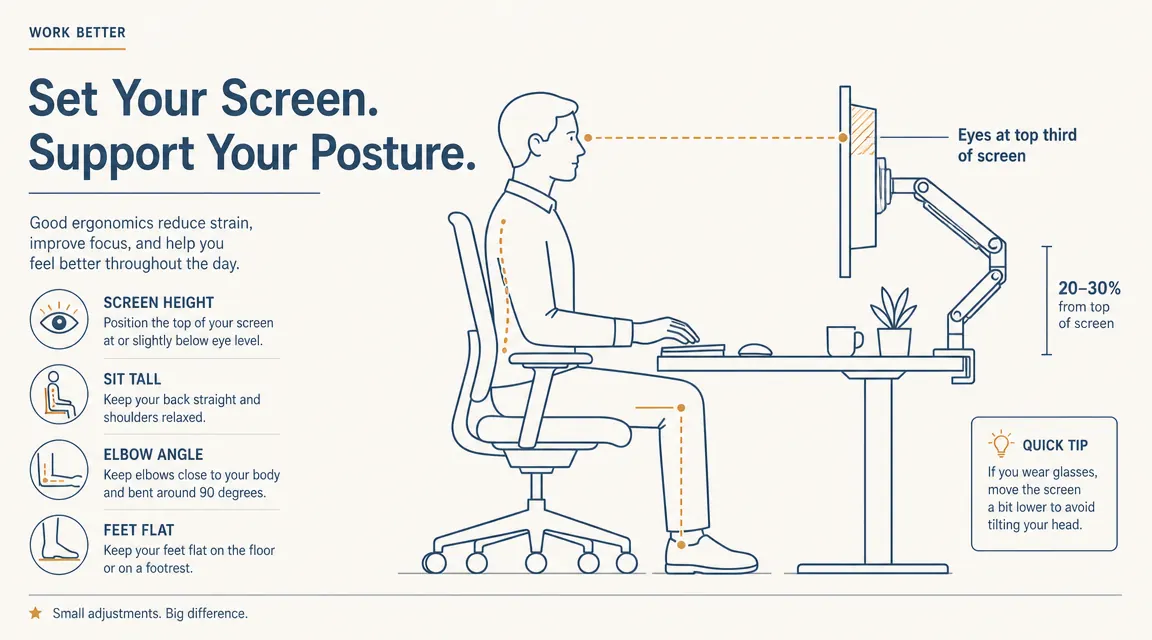 WORK BETTER

Set Your Screen.
Support Your Posture.

Good ergonomics reduce strain, improve focus, and help you feel better throughout the day.

SCREEN HEIGHT
Position the top of your screen at or slightly below eye level.

SIT TALL
Keep your back straight and shoulders relaxed.

ELBOW ANGLE
Keep elbows close to your body and bent around 90 degrees.

FEET FLAT
Keep your feet flat on the floor or on a footrest.

Eyes at top third of screen

20–30% from top of screen

QUICK TIP
If you wear glasses, move the screen a bit lower to avoid tilting your head.

Small adjustments. Big difference.